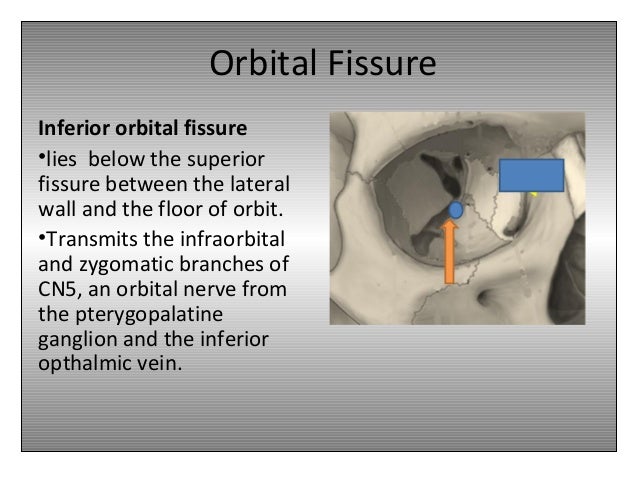 Orbital Fissure

Inferior orbital fissure

•lies below the superior fissure between the lateral wall and the floor of orbit.

•Transmits the infraorbital and zygomatic branches of CN5, an orbital nerve from the pterygopalatine ganglion and the inferior opthalmic vein.